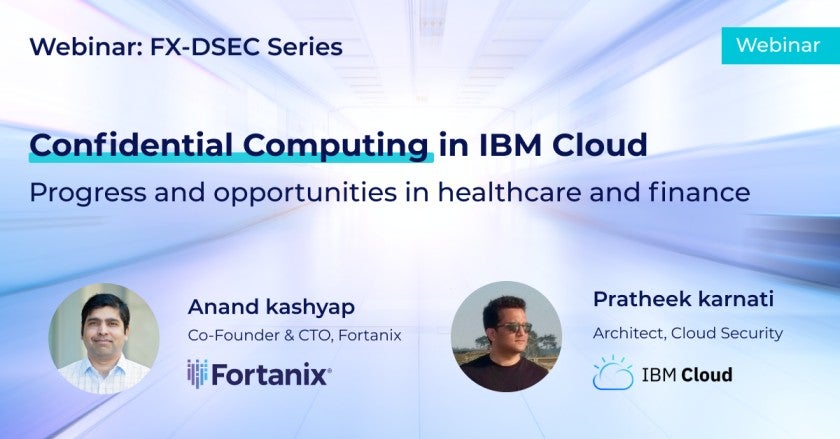 Webinar: FX-DSEC Series

Webinar

Confidential Computing in IBM Cloud

Progress and opportunities in healthcare and finance

Anand kashyap

Co-Founder & CTO, Fortanix

Fortanix®

Pratheek karnati

Architect, Cloud Security

IBM Cloud